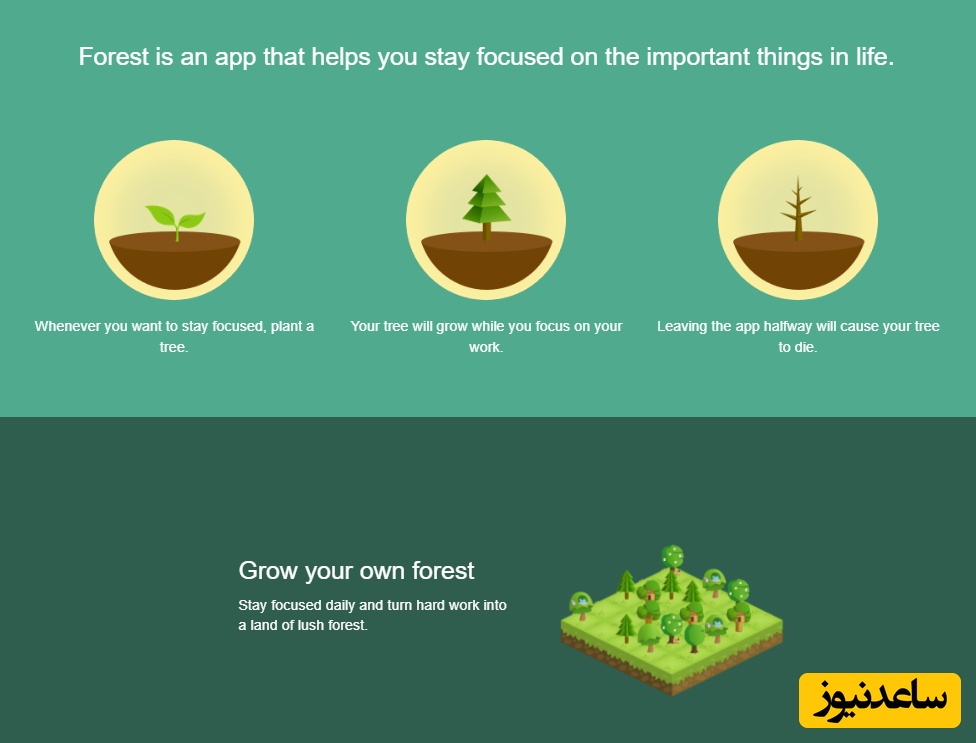 Forest is an app that helps you stay focused on the important things in life.

Whenever you want to stay focused, plant a tree.

Your tree will grow while you focus on your work.

Leaving the app halfway will cause your tree to die.

Grow your own forest

Stay focused daily and turn hard work into a land of lush forest.

ساعدنیوز